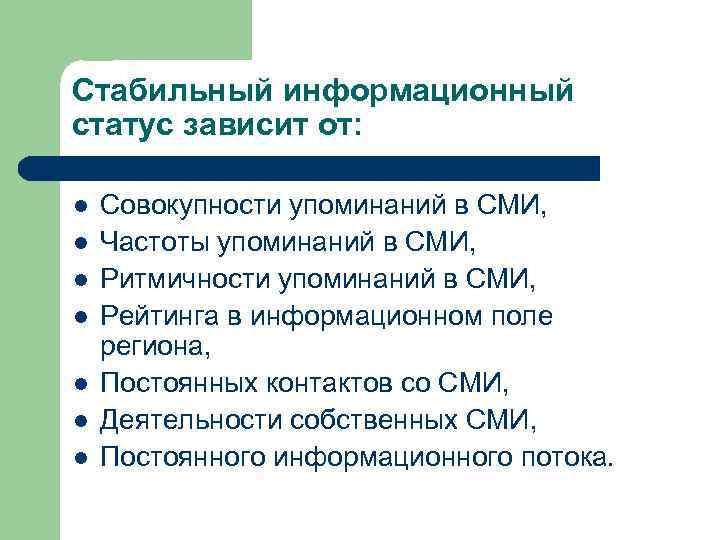 Стабильный информационный статус зависит от:

- Совокупности упоминаний в СМИ,
- Частоты упоминаний в СМИ,
- Ритмичности упоминаний в СМИ,
- Рейтинга в информационном поле региона,
- Постоянных контактов со СМИ,
- Деятельности собственных СМИ,
- Постоянного информационного потока.